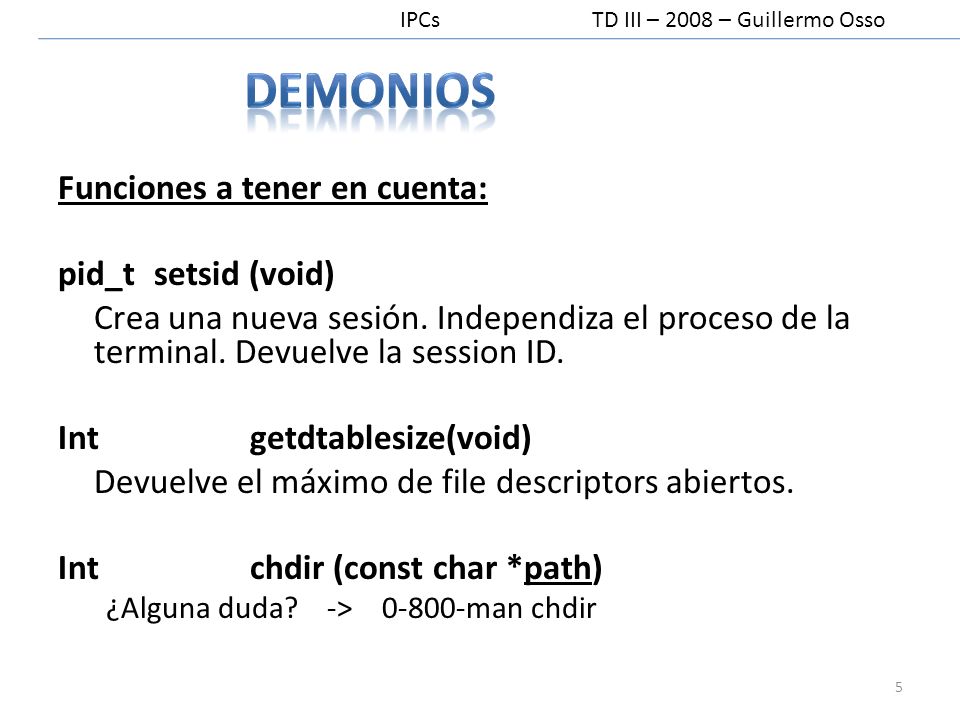 IPCs TD III – 2008 – Guillermo Osso

DEMONIOS

Funciones a tener en cuenta:

pid_t setsid (void)
Crea una nueva sesión. Independiza el proceso de la terminal. Devuelve la session ID.

Int getdtablesize(void)
Devuelve el máximo de file descriptors abiertos.

Int chdir (const char *path)
¿Alguna duda? -> 0-800-man chdir

5